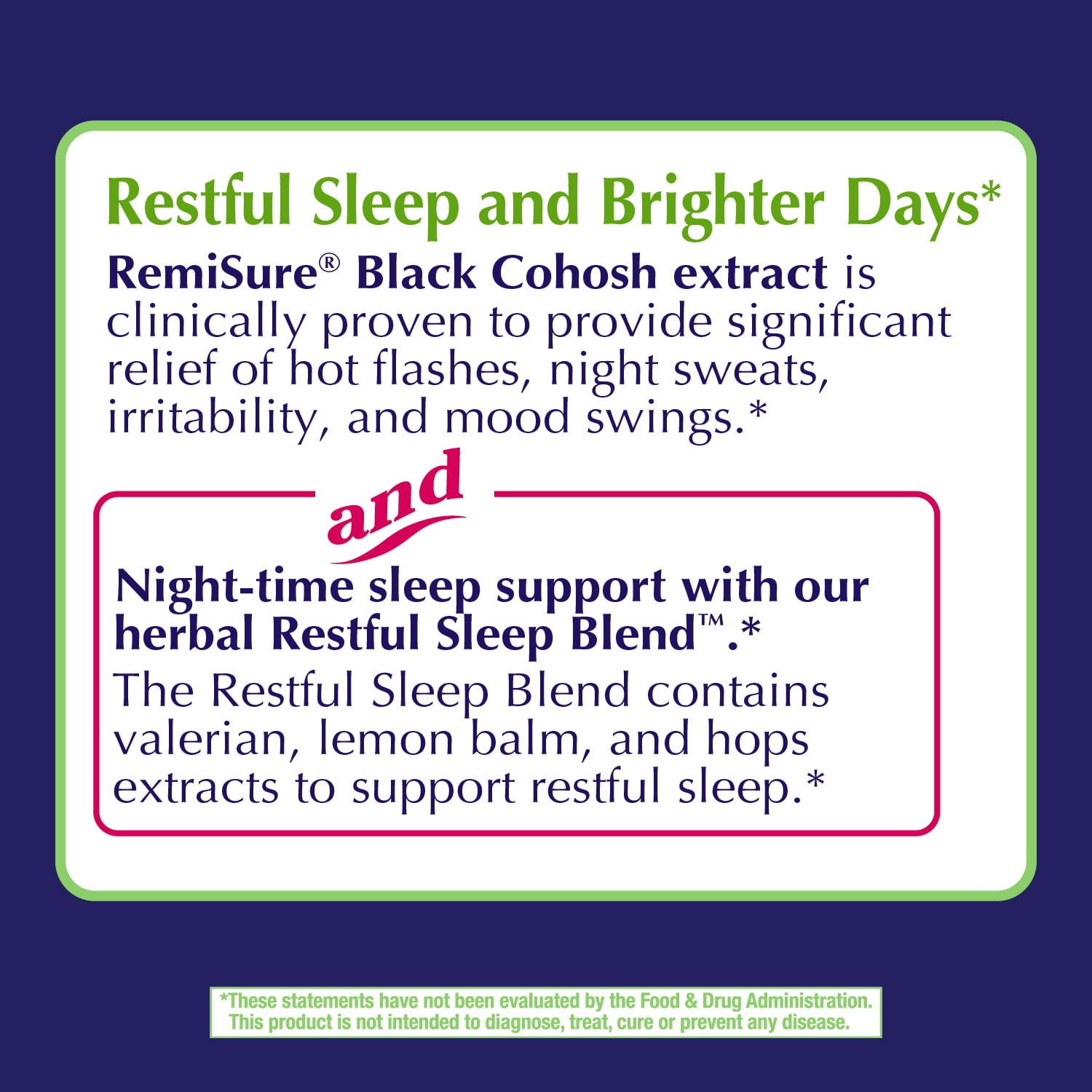 Restful Sleep and Brighter Days*

RemiSure® Black Cohosh extract is clinically proven to provide significant relief of hot flashes, night sweats, irritability, and mood swings.*

and

Night-time sleep support with our herbal Restful Sleep Blend™.*

The Restful Sleep Blend contains valerian, lemon balm, and hops extracts to support restful sleep.*

*These statements have not been evaluated by the Food & Drug Administration. This product is not intended to diagnose, treat, cure or prevent any disease.